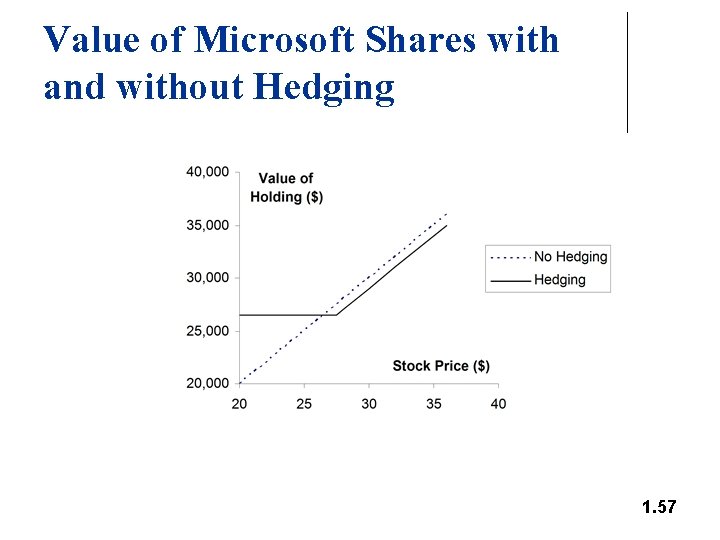 Value of Microsoft Shares with and without Hedging

40,000
35,000
30,000
25,000
20,000

Value of Holding ($)

No Hedging
Hedging

Stock Price ($)

20
25
30
35
40

1.57